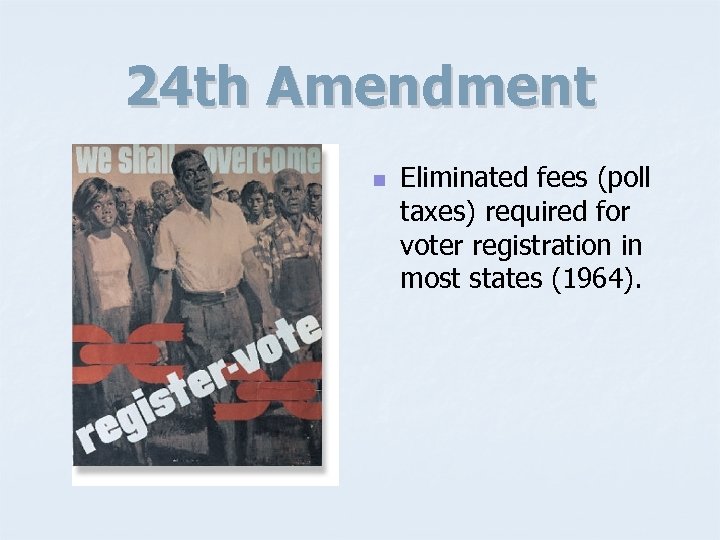 24th Amendment

we shall overcome

register-vote

Eliminated fees (poll taxes) required for voter registration in most states (1964).